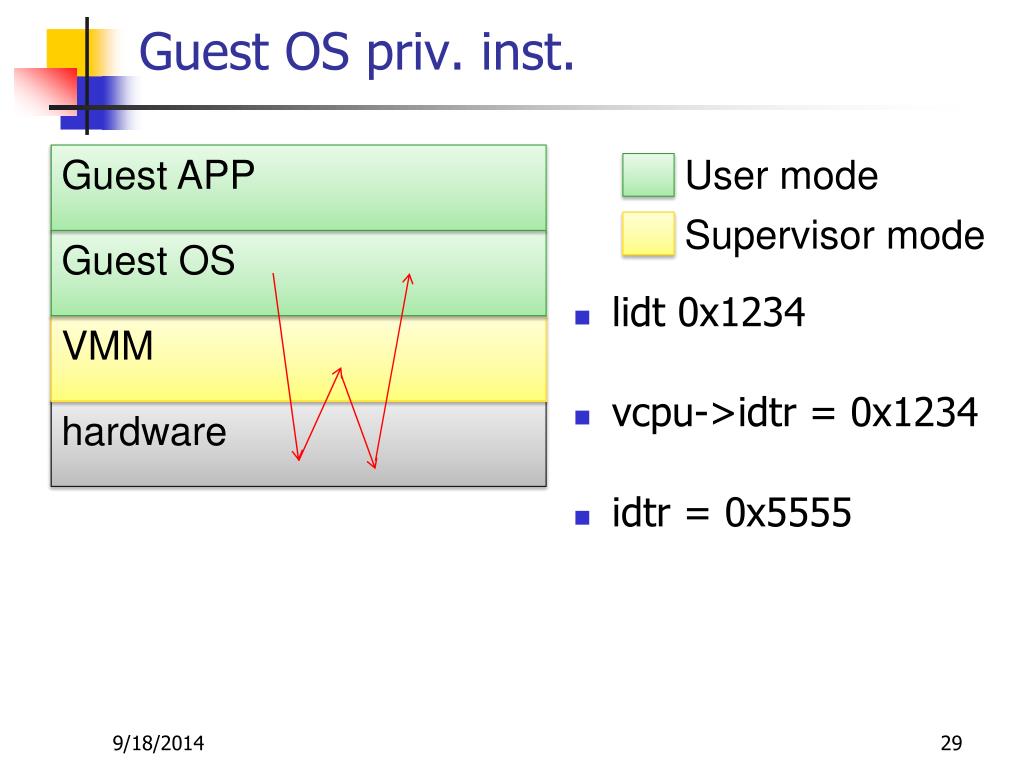 Guest OS priv. inst.

Guest APP

Guest OS

VMM

hardware

User mode

Supervisor mode

- lidt 0x1234
- vcpu->idtr = 0x1234
- idtr = 0x5555

9/18/2014

29